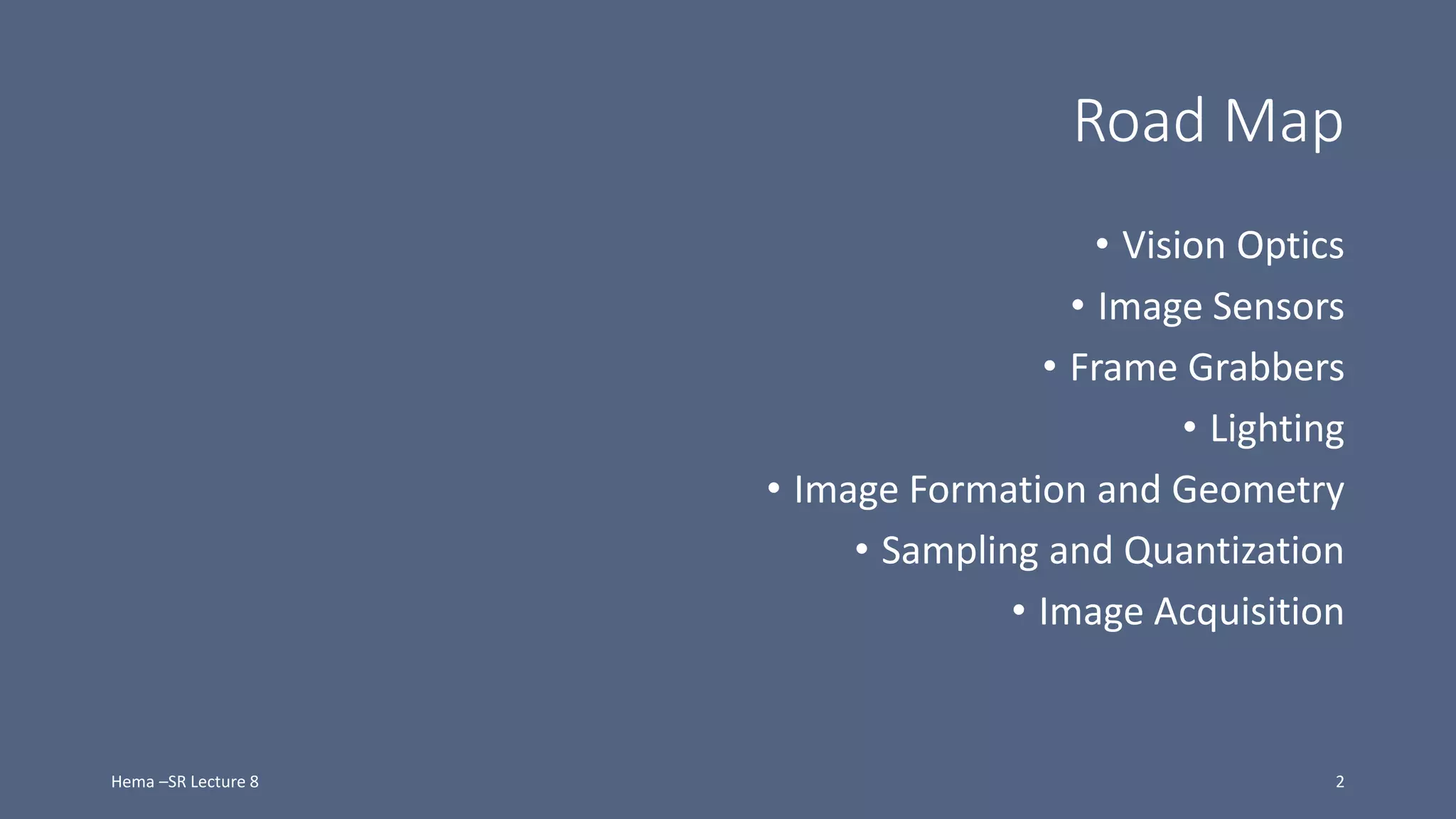 Road Map

• Vision Optics
• Image Sensors
• Frame Grabbers
• Lighting
• Image Formation and Geometry
• Sampling and Quantization
• Image Acquisition

Hema –SR Lecture 8

2